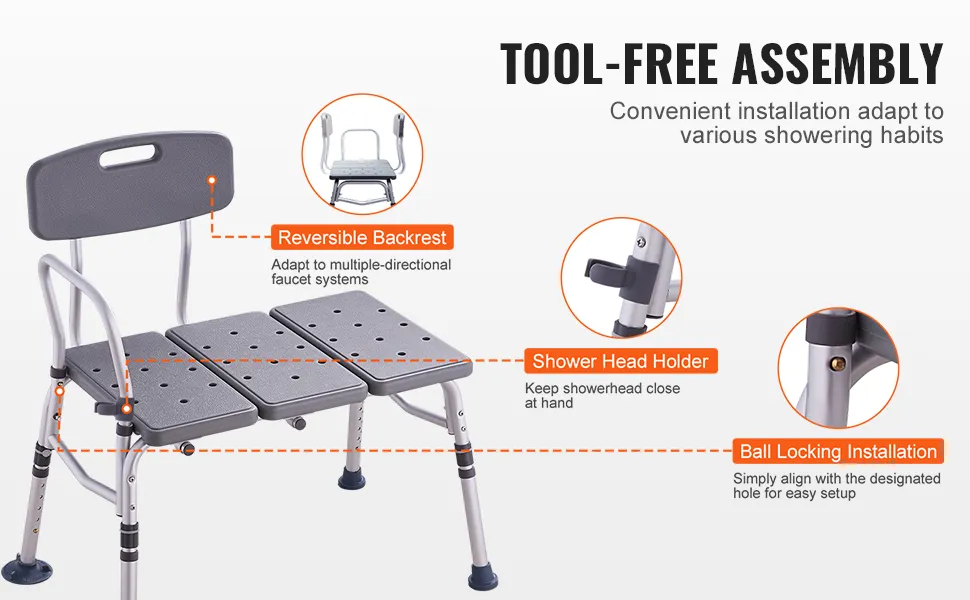 TOOL-FREE ASSEMBLY

Convenient installation adapt to various showering habits

Reversible Backrest

Adapt to multiple-directional faucet systems

Shower Head Holder

Keep showerhead close at hand

Ball Locking Installation

Simply align with the designated hole for easy setup